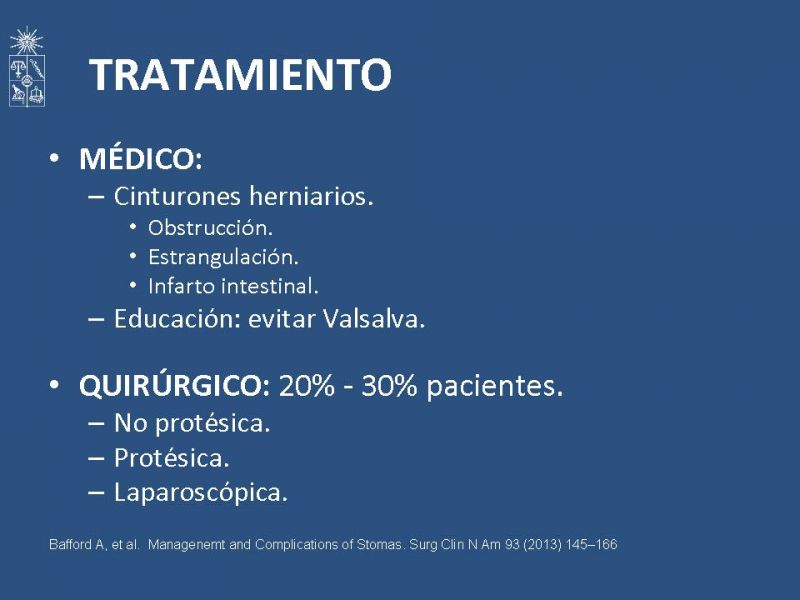 TRATAMIENTO

• MÉDICO:
– Cinturones herniarios.
• Obstrucción.
• Estrangulación.
• Infarto intestinal.
– Educación: evitar Valsalva.

• QUIRÚRGICO: 20% - 30% pacientes.
– No protésica.
– Protésica.
– Laparoscópica.

Bafford A, et al. Managenemt and Complications of Stomas. Surg Clin N Am 93 (2013) 145–166